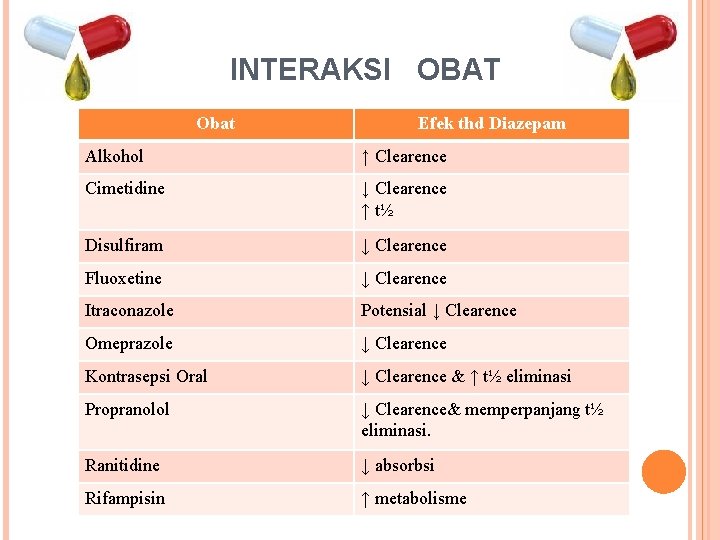 INTERAKSI OBAT

| Obat | Efek thd Diazepam |
|---|---|
| Alkohol | ↑ Clearence |
| Cimetidine | ↓ Clearence ↑ t½ |
| Disulfiram | ↓ Clearence |
| Fluoxetine | ↓ Clearence |
| Itraconazole | Potensial ↓ Clearence |
| Omeprazole | ↓ Clearence |
| Kontrasepsi Oral | ↓ Clearence & ↑ t½ eliminasi |
| Propranolol | ↓ Clearence& memperpanjang t½ eliminasi. |
| Ranitidine | ↓ absorbsi |
| Rifampisin | ↑ metabolisme |